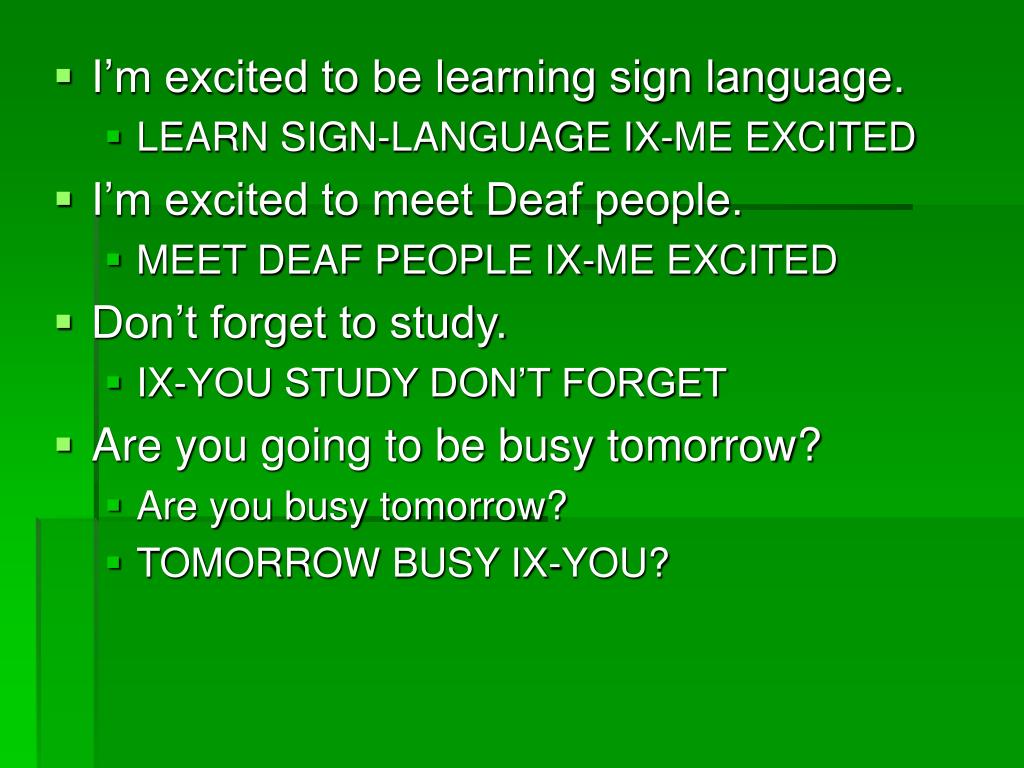 I’m excited to be learning sign language.
LEARN SIGN-LANGUAGE IX-ME EXCITED
I’m excited to meet Deaf people.
MEET DEAF PEOPLE IX-ME EXCITED
Don’t forget to study.
IX-YOU STUDY DON’T FORGET
Are you going to be busy tomorrow?
Are you busy tomorrow?
TOMORROW BUSY IX-YOU?